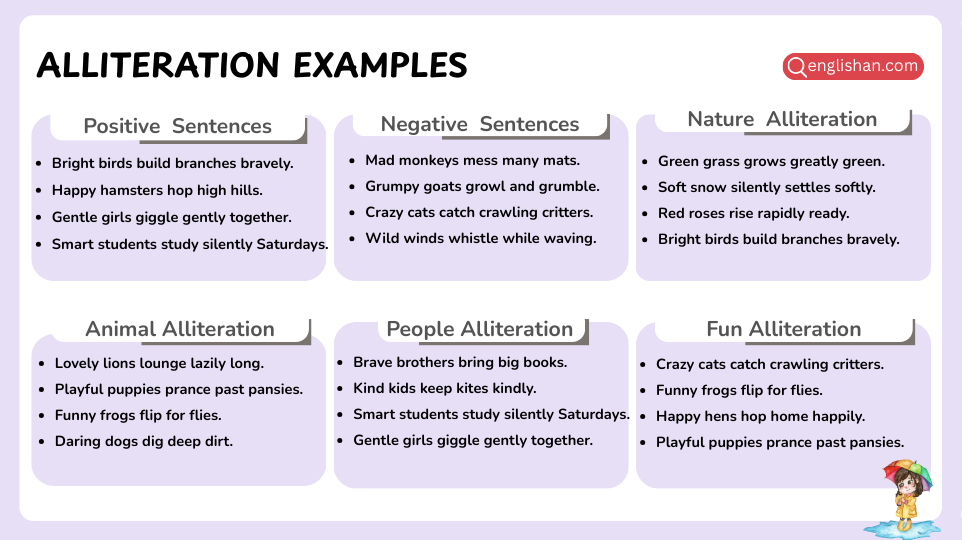 ALLITERATION EXAMPLES

englishan.com

Positive Sentences

- Bright birds build branches bravely.
- Happy hamsters hop high hills.
- Gentle girls giggle gently together.
- Smart students study silently Saturdays.

Negative Sentences

- Mad monkeys mess many mats.
- Grumpy goats growl and grumble.
- Crazy cats catch crawling critters.
- Wild winds whistle while waving.

Nature Alliteration

- Green grass grows greatly green.
- Soft snow silently settles softly.
- Red roses rise rapidly ready.
- Bright birds build branches bravely.

Animal Alliteration

- Lovely lions lounge lazily long.
- Playful puppies prance past pansies.
- Funny frogs flip for flies.
- Daring dogs dig deep dirt.

People Alliteration

- Brave brothers bring big books.
- Kind kids keep kites kindly.
- Smart students study silently Saturdays.
- Gentle girls giggle gently together.

Fun Alliteration

- Crazy cats catch crawling critters.
- Funny frogs flip for flies.
- Happy hens hop home happily.
- Playful puppies prance past pansies.